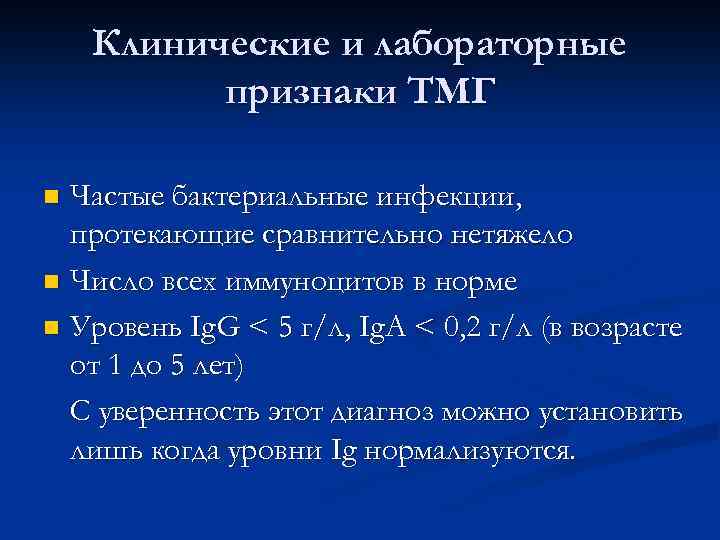 Клинические и лабораторные признаки ТМГ

Частые бактериальные инфекции, протекающие сравнительно нетяжело

Число всех иммуноцитов в норме

Уровень IgG < 5 г/л, IgA < 0,2 г/л (в возрасте от 1 до 5 лет)

С уверенность этот диагноз можно установить лишь когда уровни Ig нормализуются.